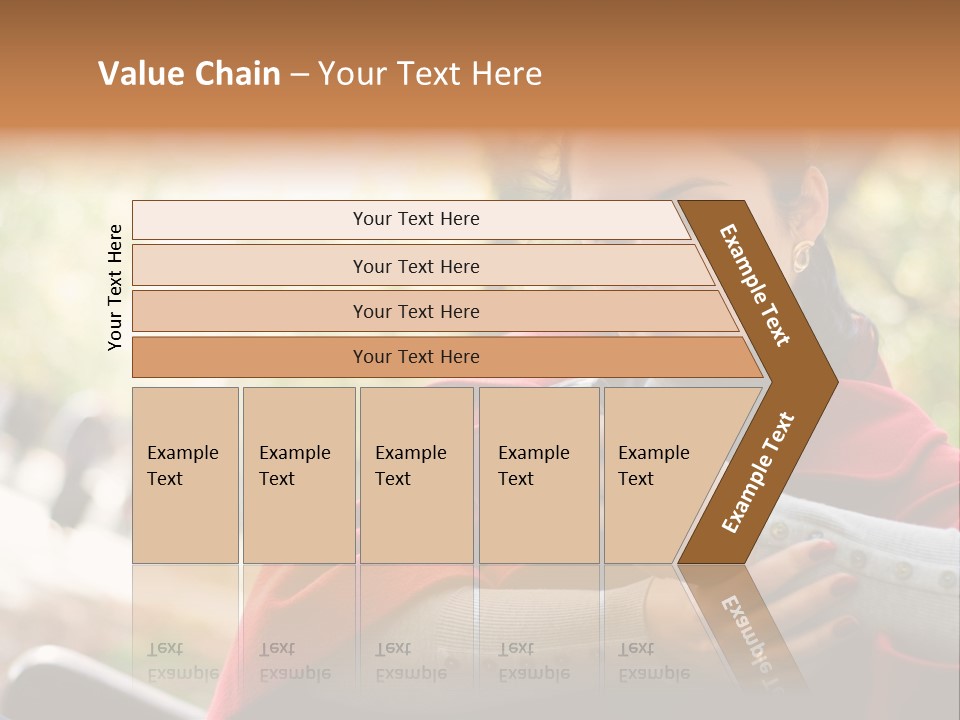 Value Chain – Your Text Here

Your Text Here

Your Text Here

Your Text Here

Your Text Here

Your Text Here

Example Text

Example Text

Example Text

Example Text

Example Text

Example Text

Example Text